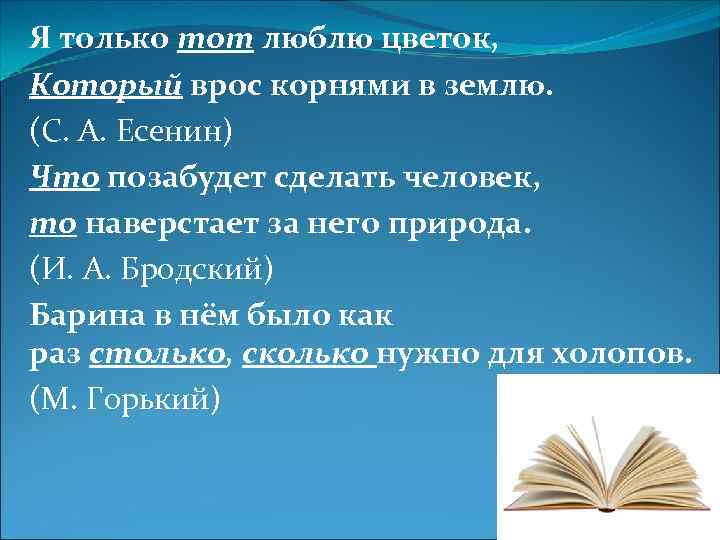 Я только тот люблю цветок,
Который врос корнями в землю.
(С. А. Есенин)
Что позабудет сделать человек,
то наверстает за него природа.
(И. А. Бродский)
Барина в нём было как раз столько, сколько нужно для холопов.
(М. Горький)